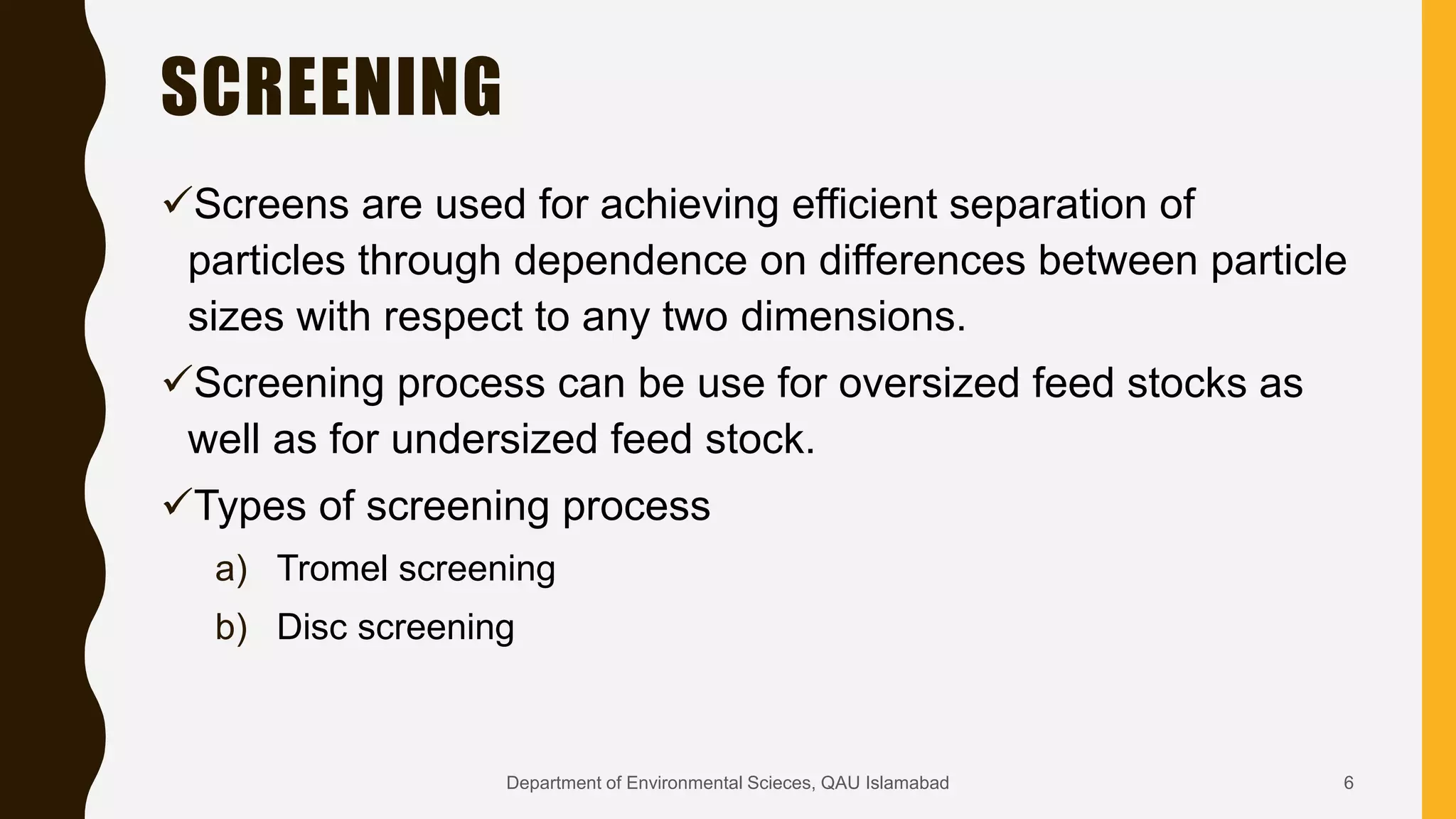 SCREENING

✓Screens are used for achieving efficient separation of particles through dependence on differences between particle sizes with respect to any two dimensions.

✓Screening process can be use for oversized feed stocks as well as for undersized feed stock.

✓Types of screening process

a) Tromel screening

b) Disc screening

Department of Environmental Scieces, QAU Islamabad

6